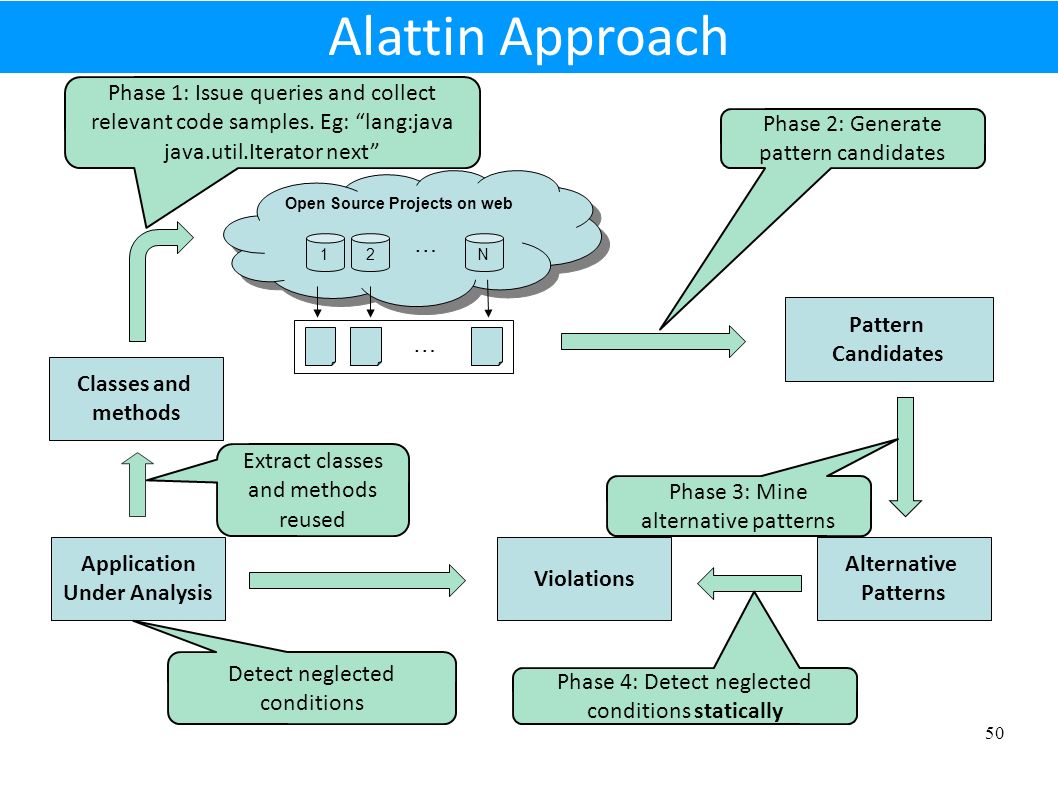 Alattin Approach

Phase 1: Issue queries and collect relevant code samples. Eg: “lang:java java.util.Iterator next”

Phase 2: Generate pattern candidates

Open Source Projects on web

1 2 … N

…

Pattern Candidates

Classes and methods

Extract classes and methods reused

Phase 3: Mine alternative patterns

Application Under Analysis

Violations

Alternative Patterns

Detect neglected conditions

Phase 4: Detect neglected conditions statically

50